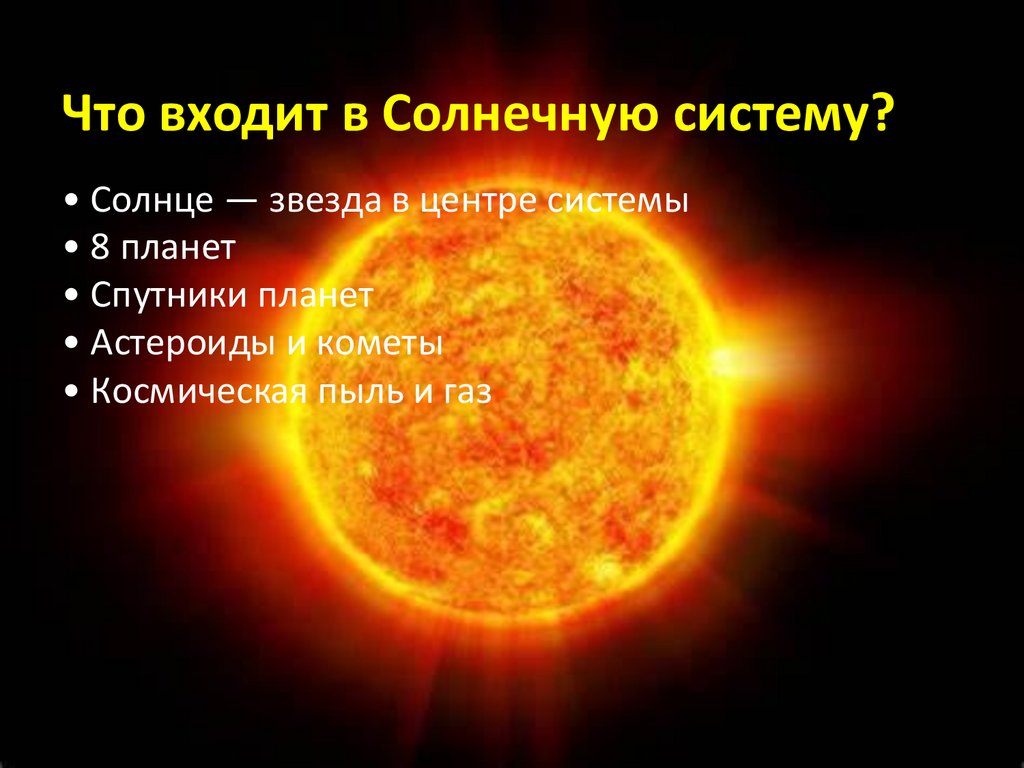 Что входит в Солнечную систему?

• Солнце — звезда в центре системы
• 8 планет
• Спутники планет
• Астероиды и кометы
• Космическая пыль и газ